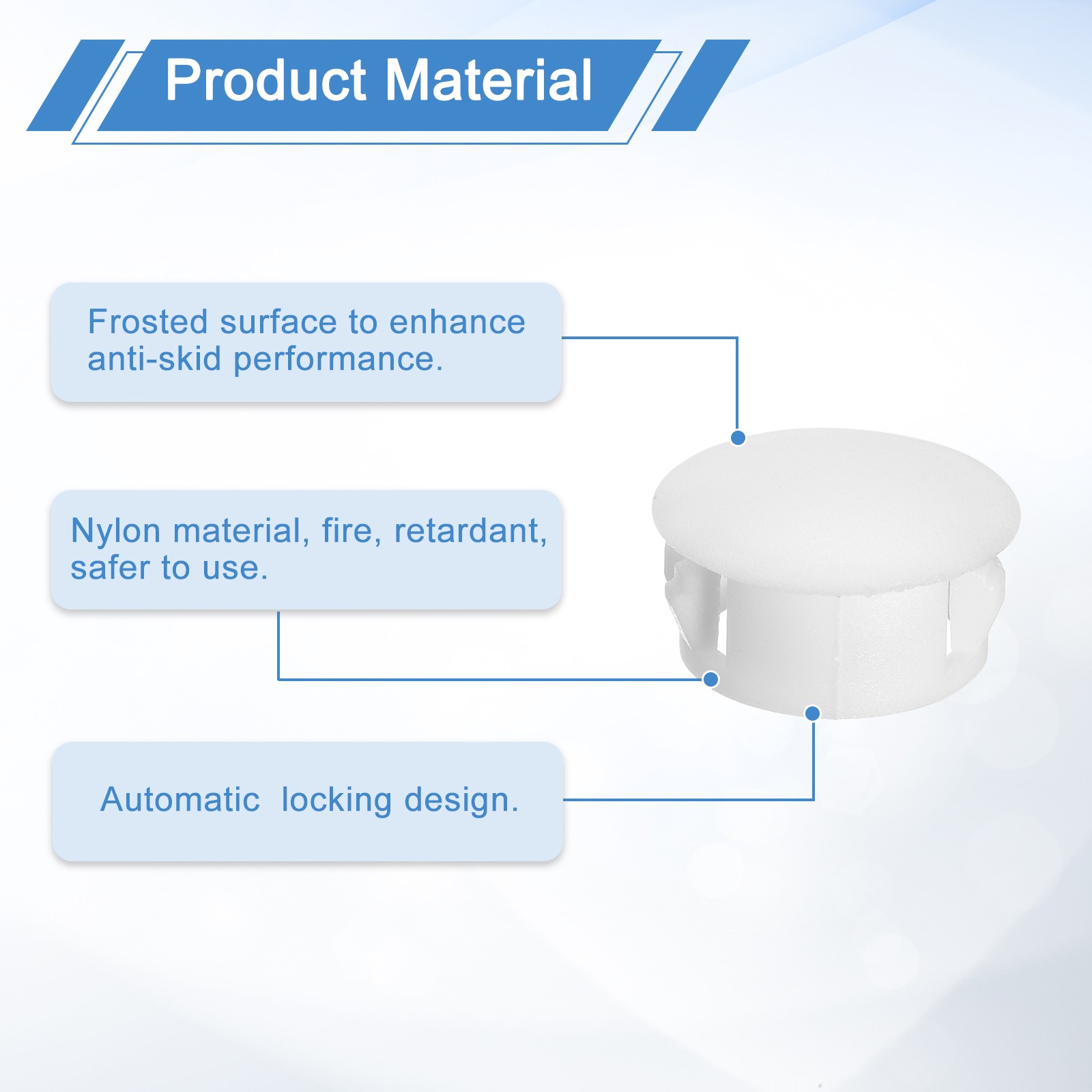 Product Material

Frosted surface to enhance anti-skid performance.

Nylon material, fire, retardant, safer to use.

Automatic  locking design.